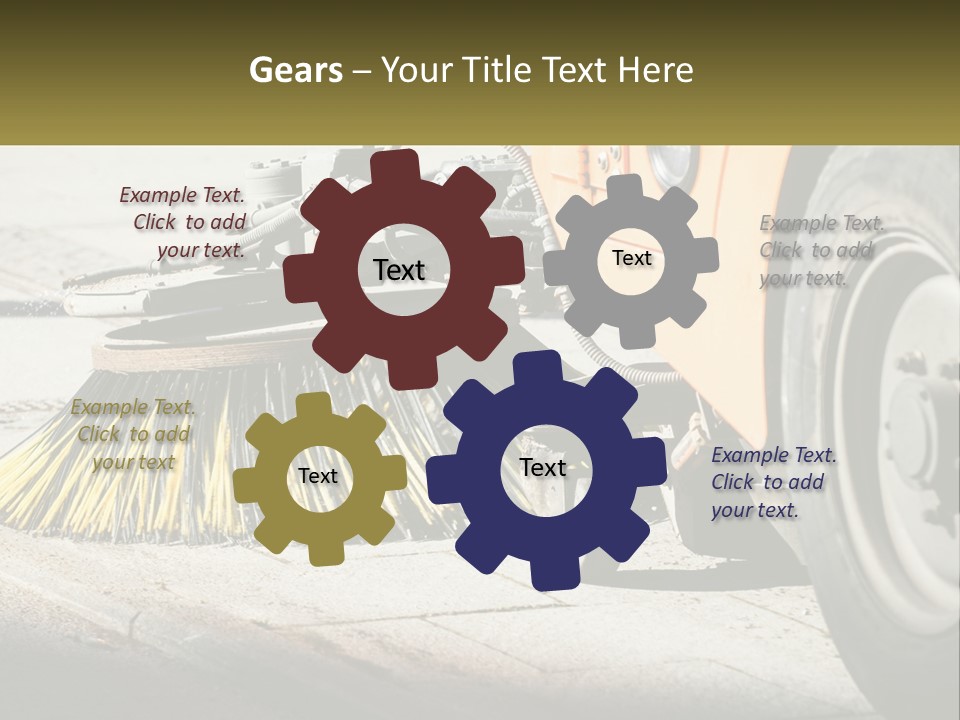 Gears – Your Title Text Here

Example Text. Click to add your text.

Text

Text

Example Text. Click to add your text.

Example Text. Click to add your text

Text

Text

Example Text. Click to add your text.